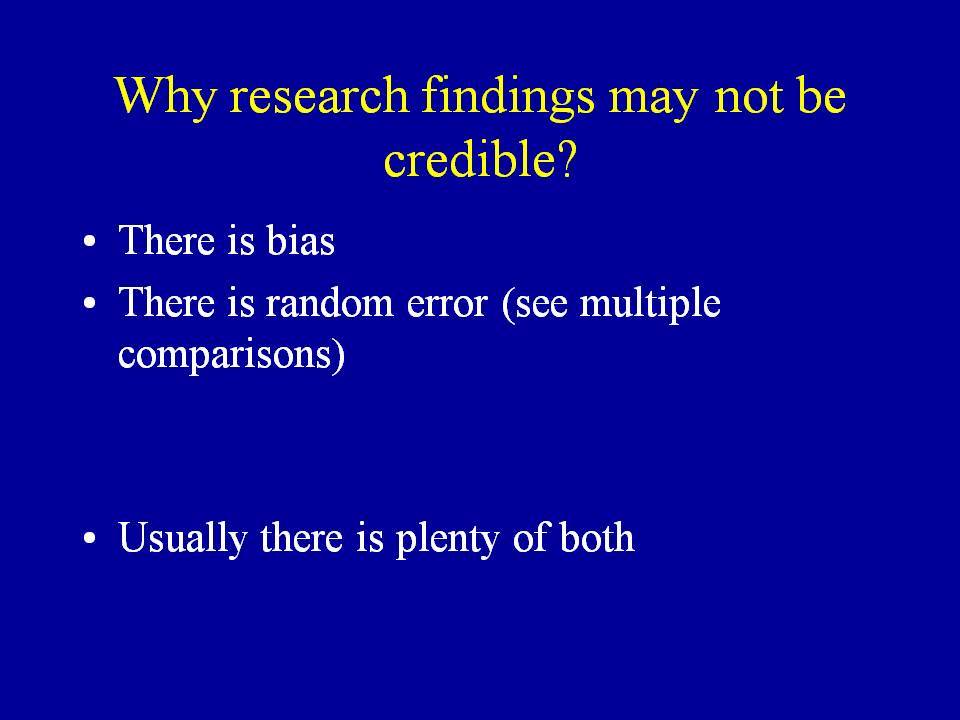 Why research findings may not be credible?

• There is bias
• There is random error (see multiple comparisons)

• Usually there is plenty of both